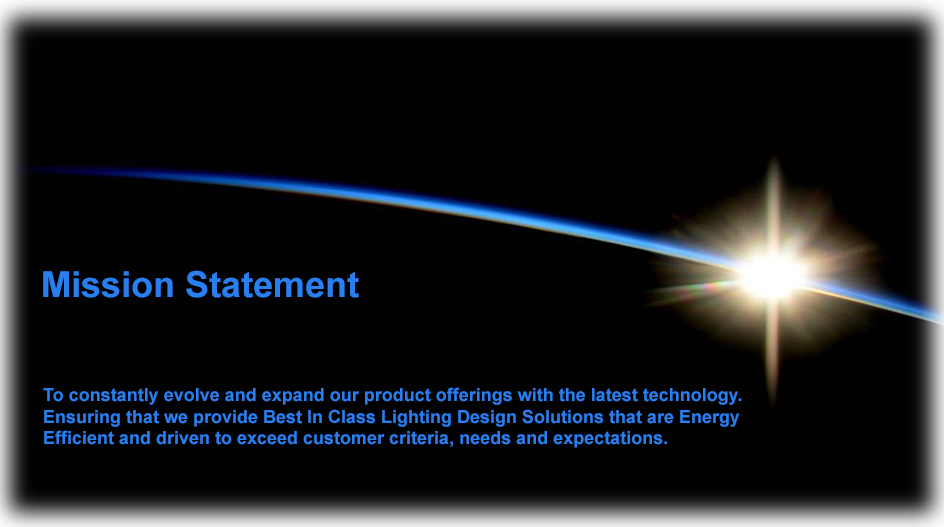 Mission Statement

To constantly evolve and expand our product offerings with the latest technology. Ensuring that we provide Best In Class Lighting Design Solutions that are Energy Efficient and driven to exceed customer criteria, needs and expectations.